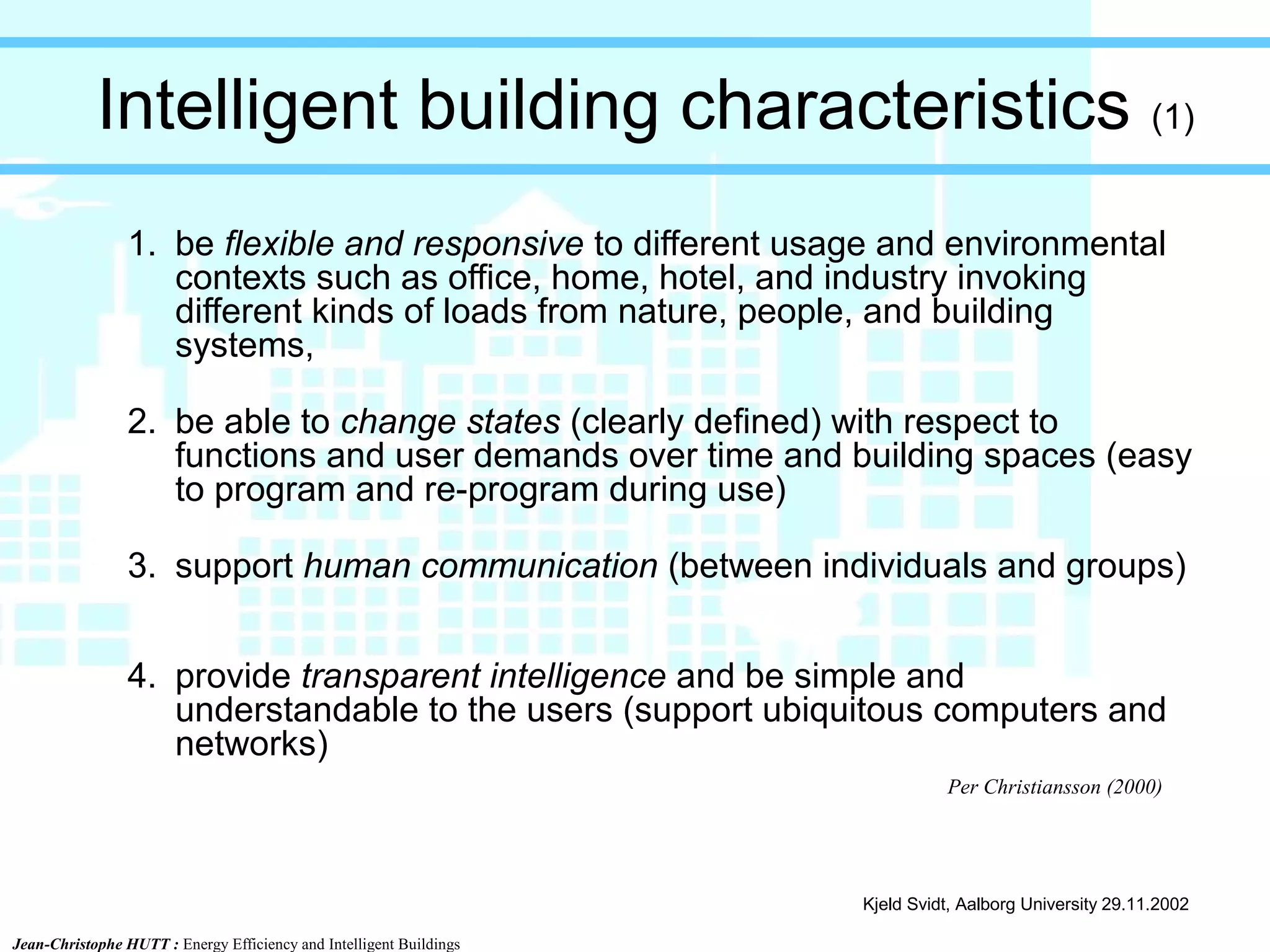 Intelligent building characteristics (1)

1. be flexible and responsive to different usage and environmental contexts such as office, home, hotel, and industry invoking different kinds of loads from nature, people, and building systems,

2. be able to change states (clearly defined) with respect to functions and user demands over time and building spaces (easy to program and re-program during use)

3. support human communication (between individuals and groups)

4. provide transparent intelligence and be simple and understandable to the users (support ubiquitous computers and networks)

Per Christiansson (2000)

Kjeld Svidt, Aalborg University 29.11.2002

Jean-Christophe HUTT : Energy Efficiency and Intelligent Buildings